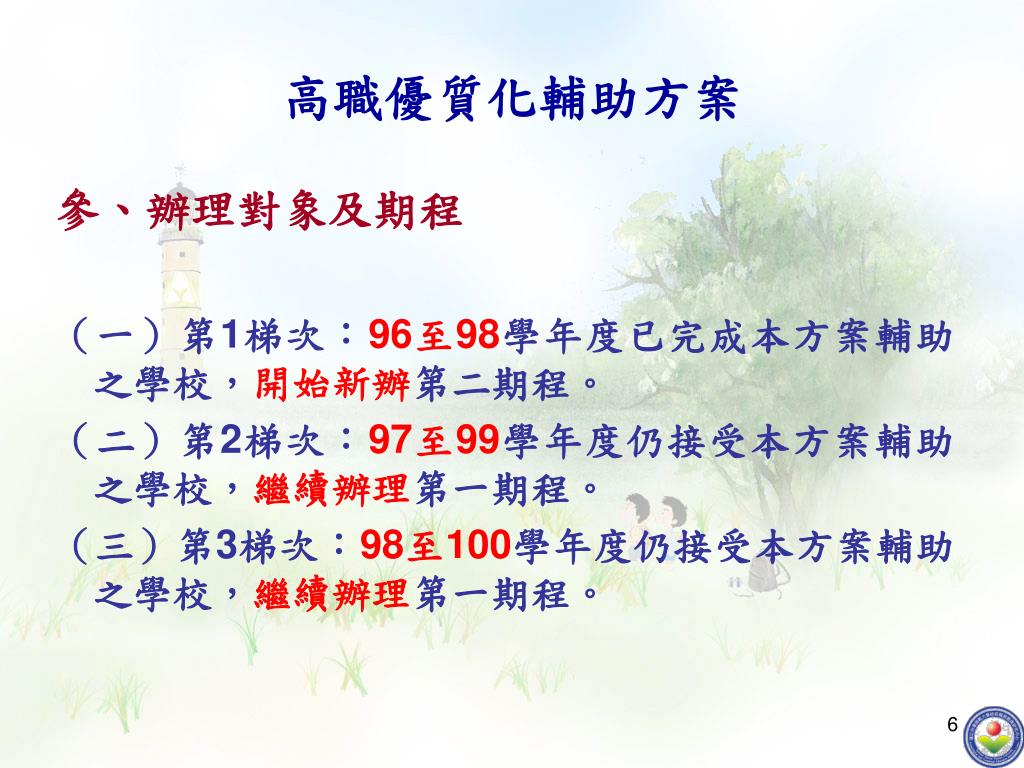 高職優質化輔助方案

參、辦理對象及期程

（一）第1梯次：96至98學年度已完成本方案輔助之學校，開始新辦第二期程。

（二）第2梯次：97至99學年度仍接受本方案輔助之學校，繼續辦理第一期程。

（三）第3梯次：98至100學年度仍接受本方案輔助之學校，繼續辦理第一期程。

6